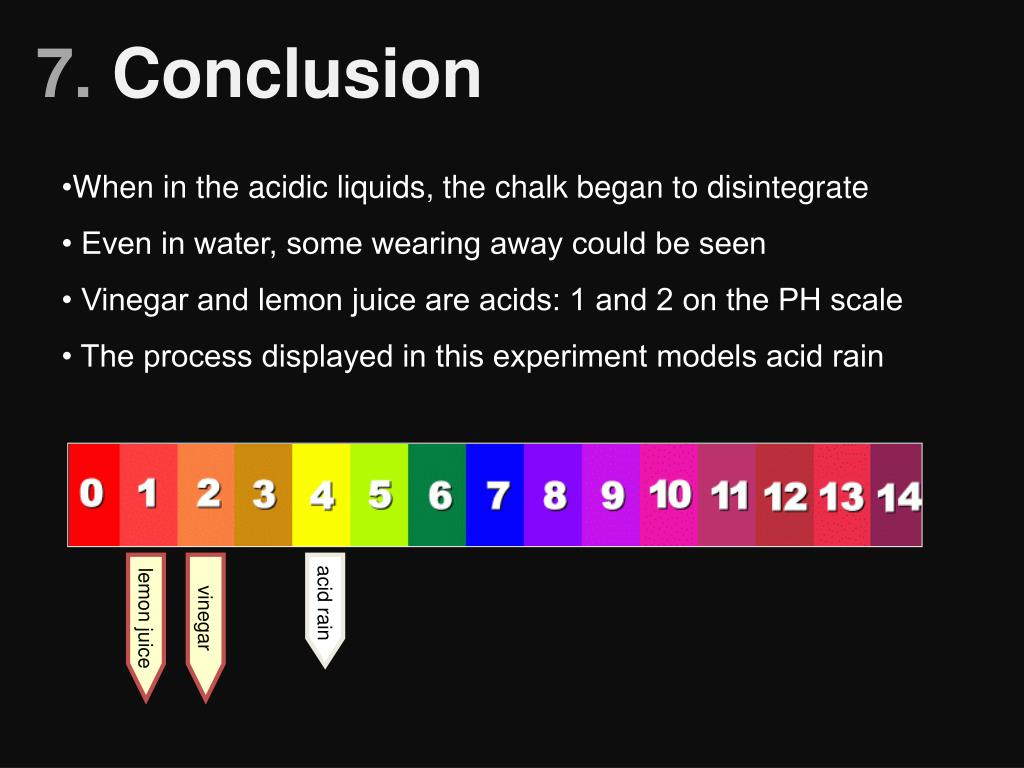 7. Conclusion

•When in the acidic liquids, the chalk began to disintegrate

• Even in water, some wearing away could be seen

• Vinegar and lemon juice are acids: 1 and 2 on the PH scale

• The process displayed in this experiment models acid rain

0 1 2 3 4 5 6 7 8 9 10 11 12 13 14

lemon juice

vinegar

acid rain